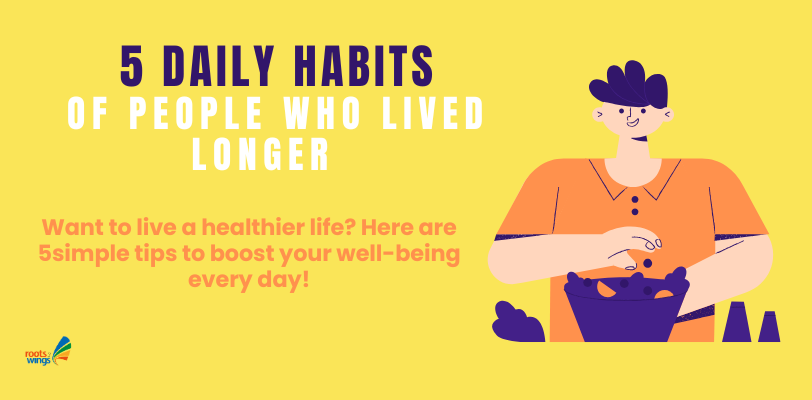 5 DAILY HABITS
OF PEOPLE WHO LIVED LONGER

Want to live a healthier life? Here are 5simple tips to boost your well-being every day!

roots 2 wings